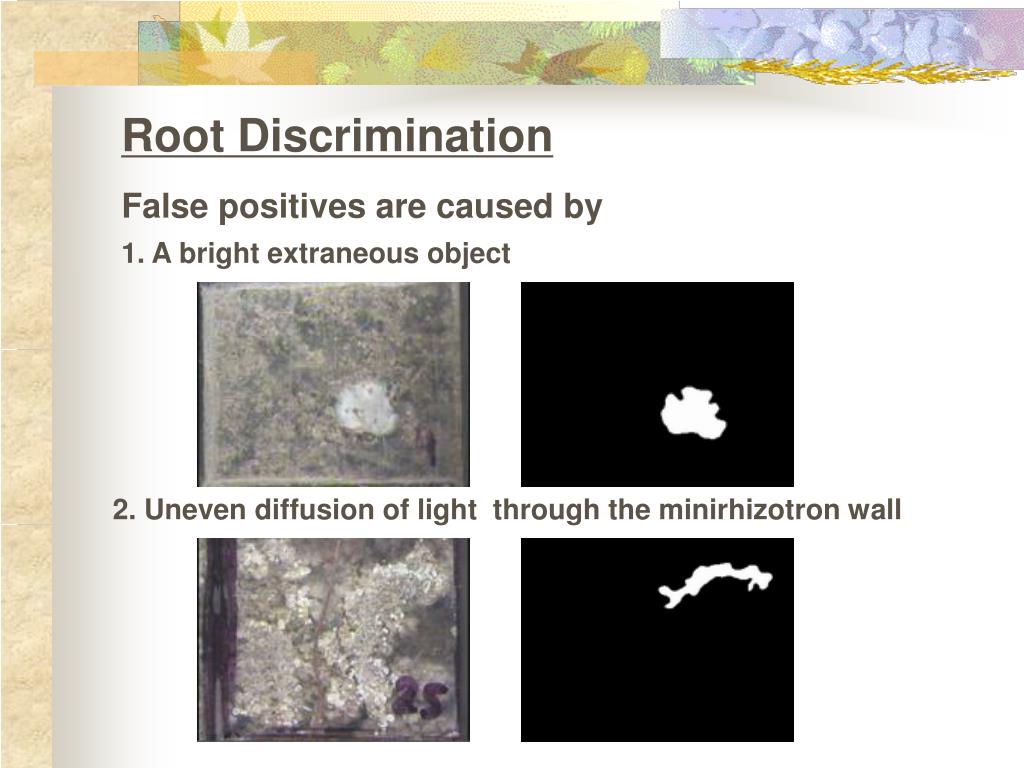 Root Discrimination

False positives are caused by

1. A bright extraneous object

2. Uneven diffusion of light through the minirhizotron wall

25